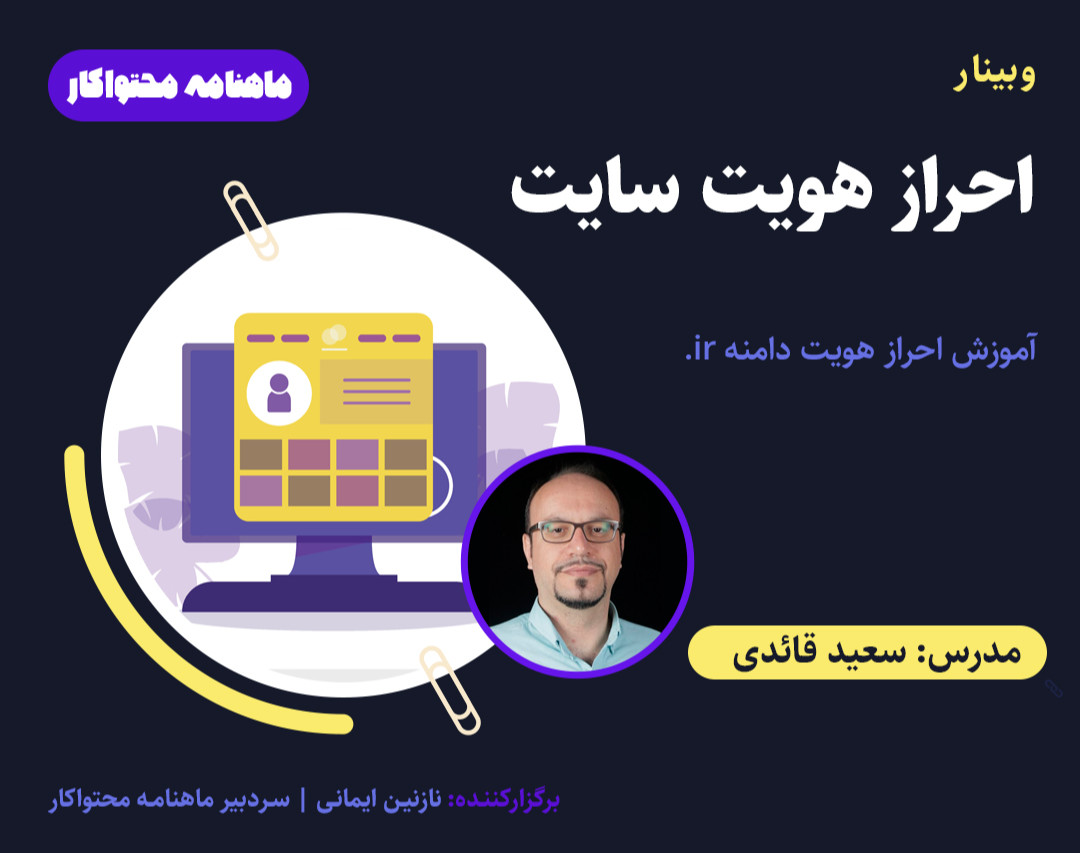 ماهنامه محتواکار

وبینار

احراز هویت سایت

آموزش احراز هویت دامنه ir.

مدرس: سعید قائدی

برگزارکننده: نازنین ایمانی | سردبیر ماهنامه محتواکار